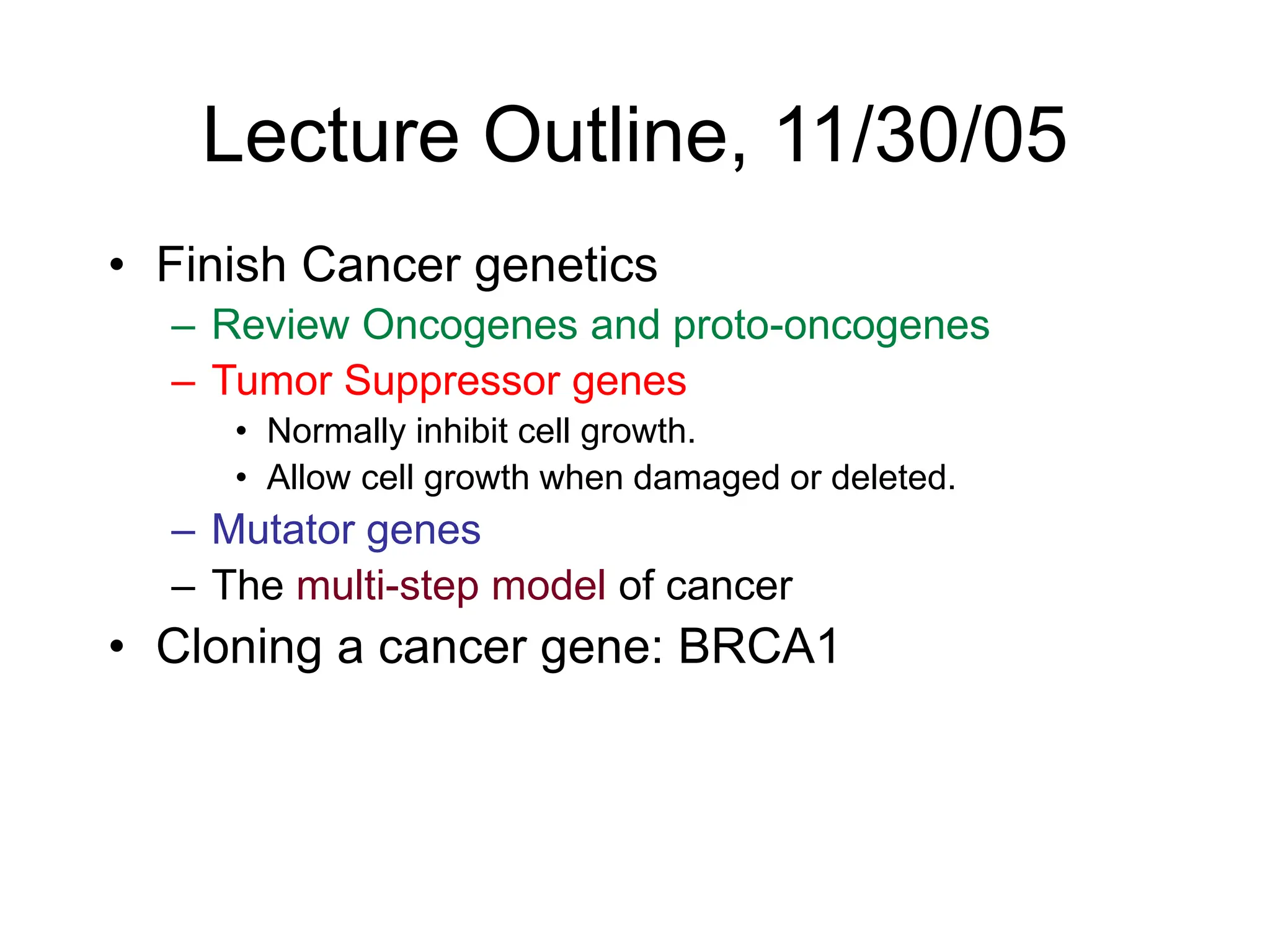 Lecture Outline, 11/30/05

• Finish Cancer genetics
– Review Oncogenes and proto-oncogenes
– Tumor Suppressor genes
• Normally inhibit cell growth.
• Allow cell growth when damaged or deleted.
– Mutator genes
– The multi-step model of cancer
• Cloning a cancer gene: BRCA1